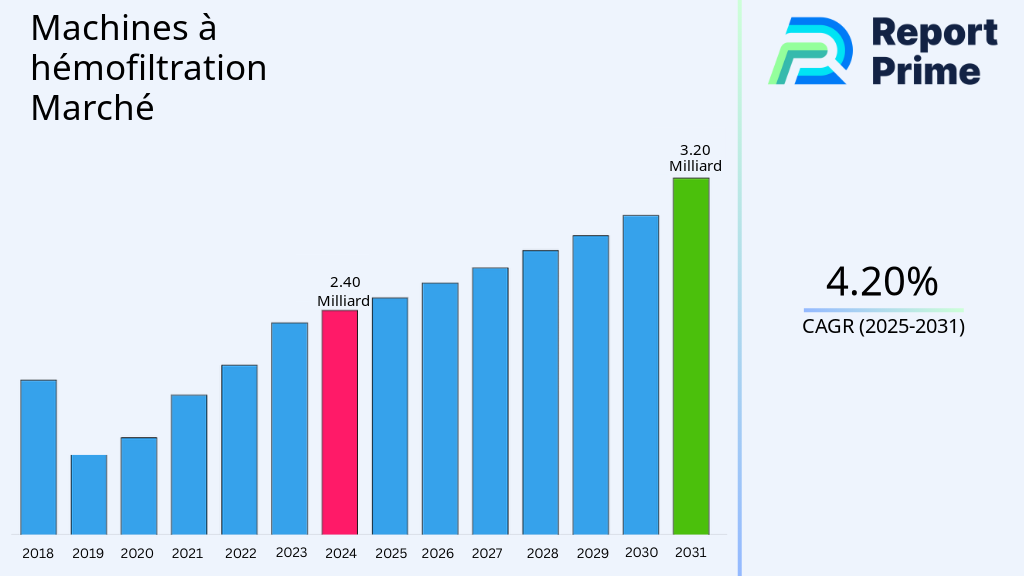 Machines à hémofiltration Marché

Report Prime

3.20 Milliard

2.40 Milliard

4.20%

CAGR (2025-2031)

2018 2019 2020 2021 2022 2023 2024 2025 2026 2027 2028 2029 2030 2031